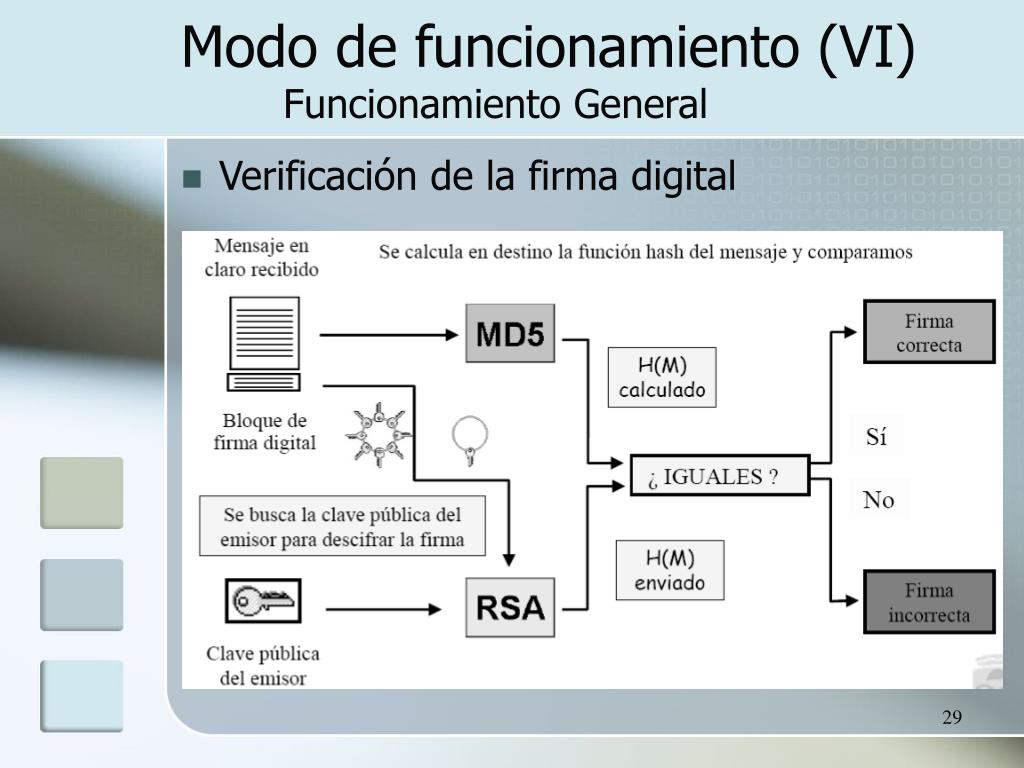 Modo de funcionamiento (VI)
Funcionamiento General

Verificación de la firma digital

Mensaje en claro recibido

Se calcula en destino la función hash del mensaje y comparamos

MD5

H(M) calculado

Firma correcta

Bloque de firma digital

Sí

¿ IGUALES ?

No

Se busca la clave pública del emisor para descifrar la firma

H(M) enviado

RSA

Firma incorrecta

Clave pública del emisor

29